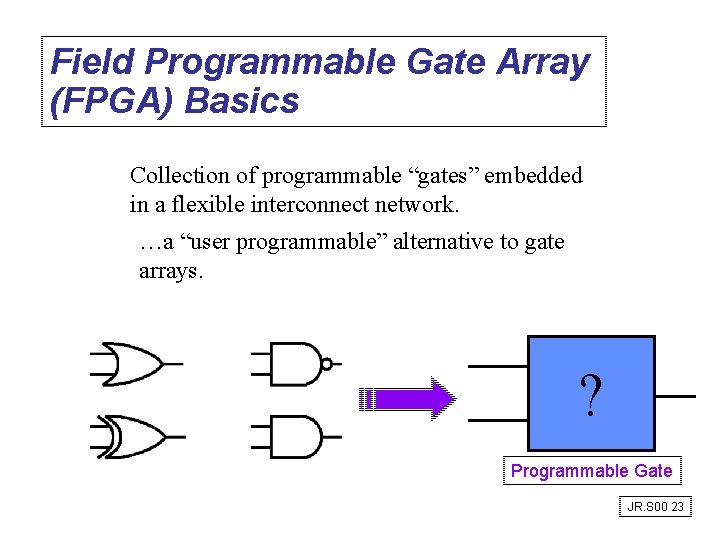 Field Programmable Gate Array (FPGA) Basics

Collection of programmable “gates” embedded in a flexible interconnect network.

…a “user programmable” alternative to gate arrays.

?

Programmable Gate

JR.S00 23